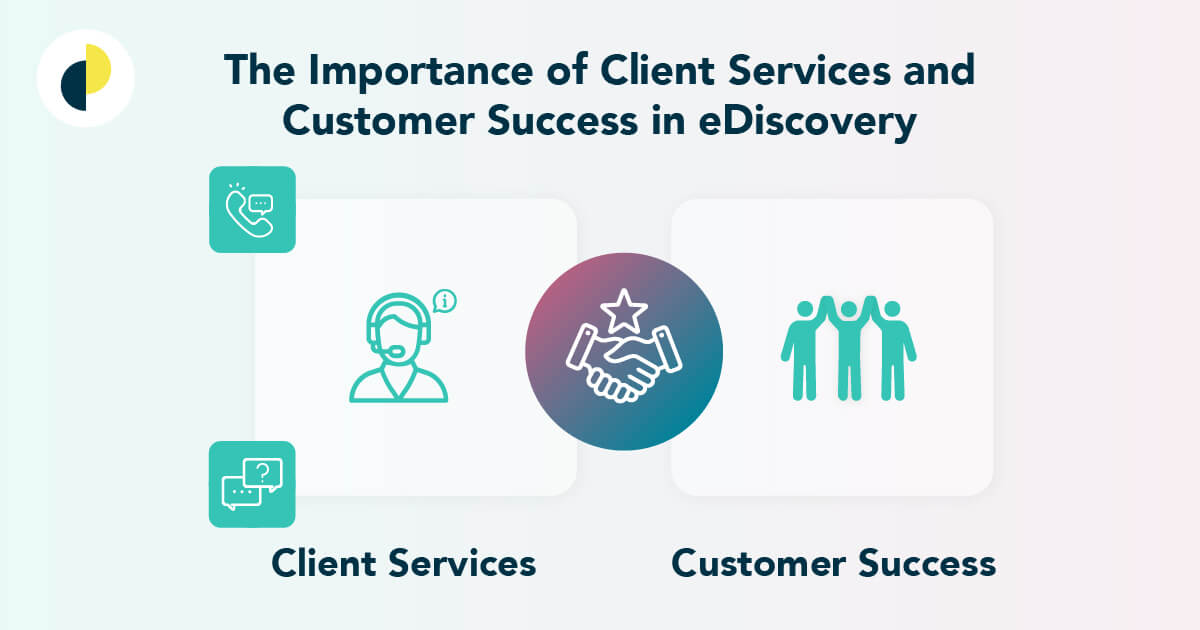 The Importance of Client Services and Customer Success in eDiscovery

Client Services

Customer Success